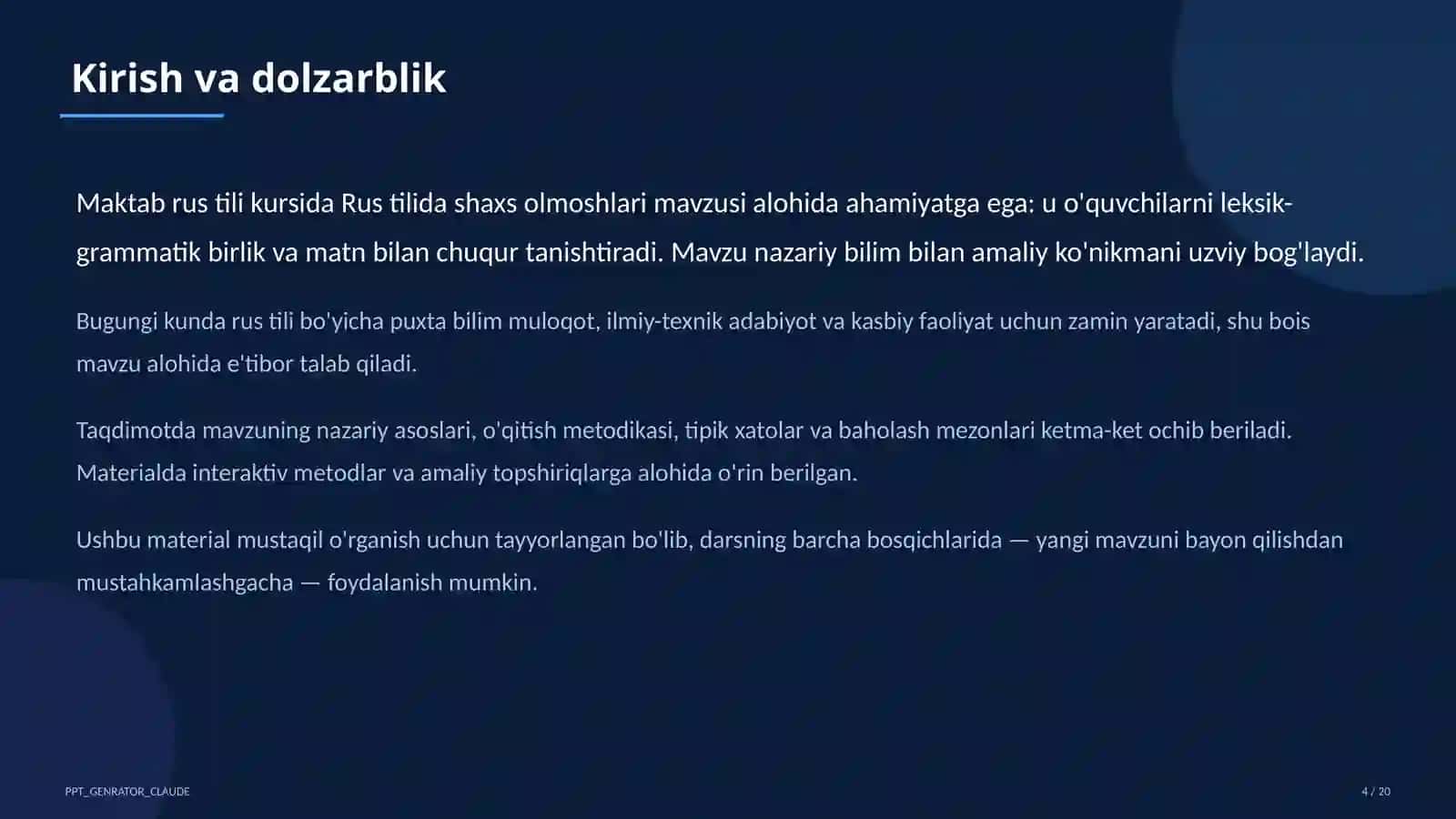 Kirish va dolzarblik

Maktab rus tili kursida Rus tilida shaxs olmoshlari mavzusi alohida ahamiyatga ega: u o'quvchilarni leksik-grammatik birlik va matn bilan chuqur tanishtiradi. Mavzu nazariy bilim bilan amaliy ko'nikmani uzviy bog'laydi.

Bugungi kunda rus tili bo'yicha puxta bilim muloqot, ilmiy-texnik adabiyot va kasbiy faoliyat uchun zamin yaratadi, shu bois mavzu alohida e'tibor talab qiladi.

Taqdimotda mavzuning nazariy asoslari, o'qitish metodikasi, tipik xatolar va baholash mezonlari ketma-ket ochib beriladi. Materialda interaktiv metodlar va amaliy topshiriqlarga alohida o'rin berilgan.

Ushbu material mustaqil o'rganish uchun tayyorlangan bo'lib, darsning barcha bosqichlarida — yangi mavzuni bayon qilishdan mustahkamlashgacha — foydalanish mumkin.

PPT_GENRATOR_CLAUDE

4 / 20